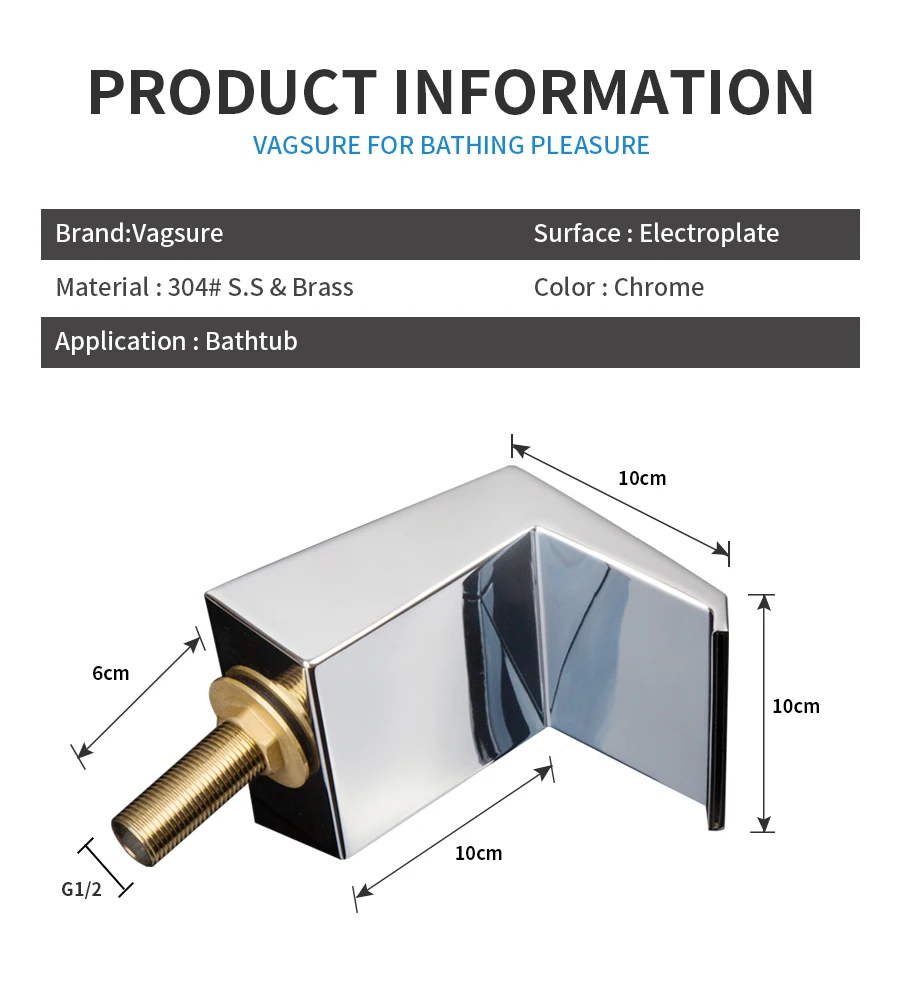 PRODUCT INFORMATION
VAGSURE FOR BATHING PLEASURE

| Brand:Vagsure | Surface : Electroplate |
|---|---|
| Material : 304# S.S & Brass | Color : Chrome |
| Application : Bathtub | |

10cm
6cm
10cm
10cm
G1/2